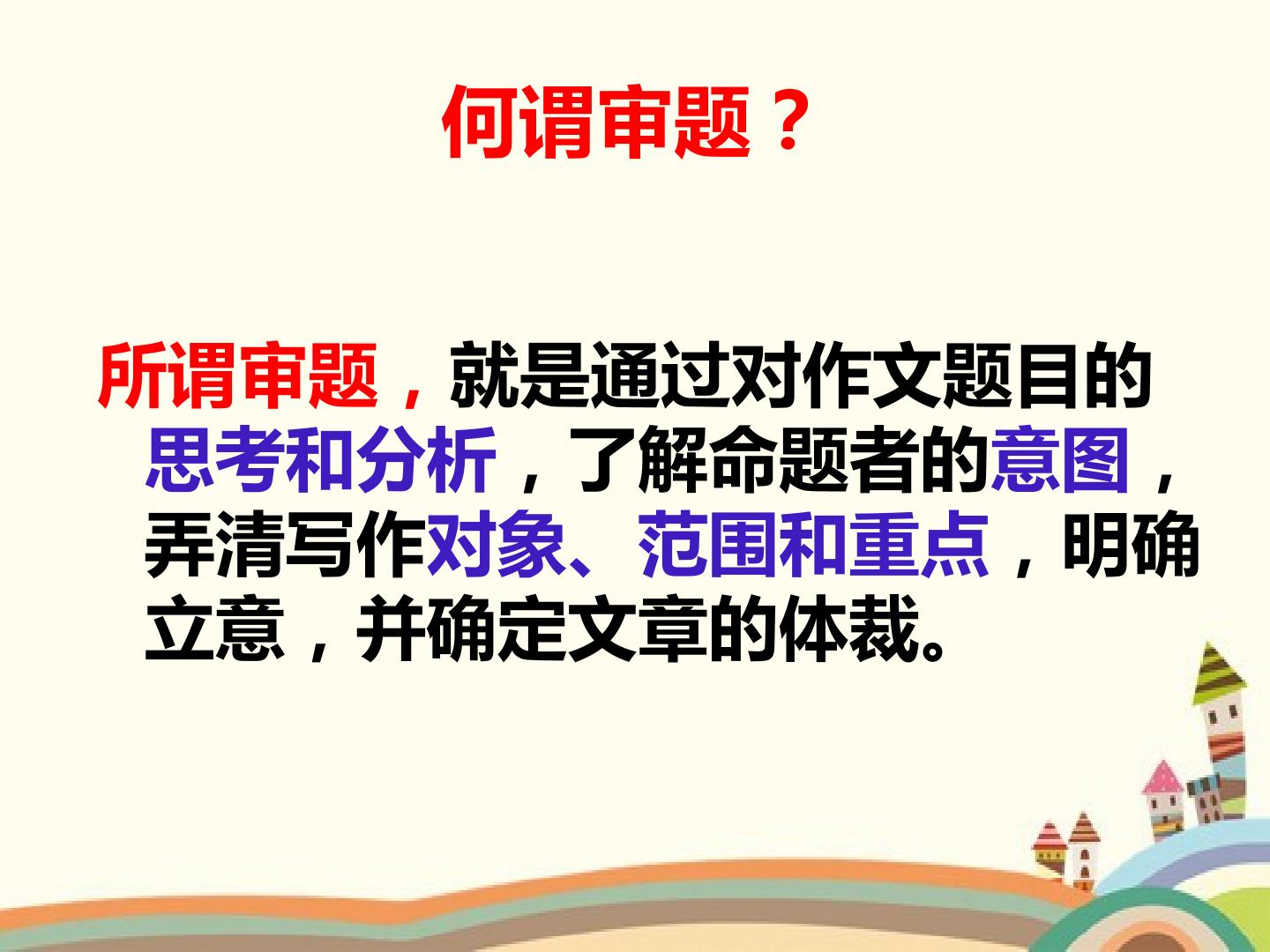 何谓审题？

所谓审题，就是通过对作文题目的思考和分析，了解命题者的意图，弄清写作对象、范围和重点，明确立意，并确定文章的体裁。